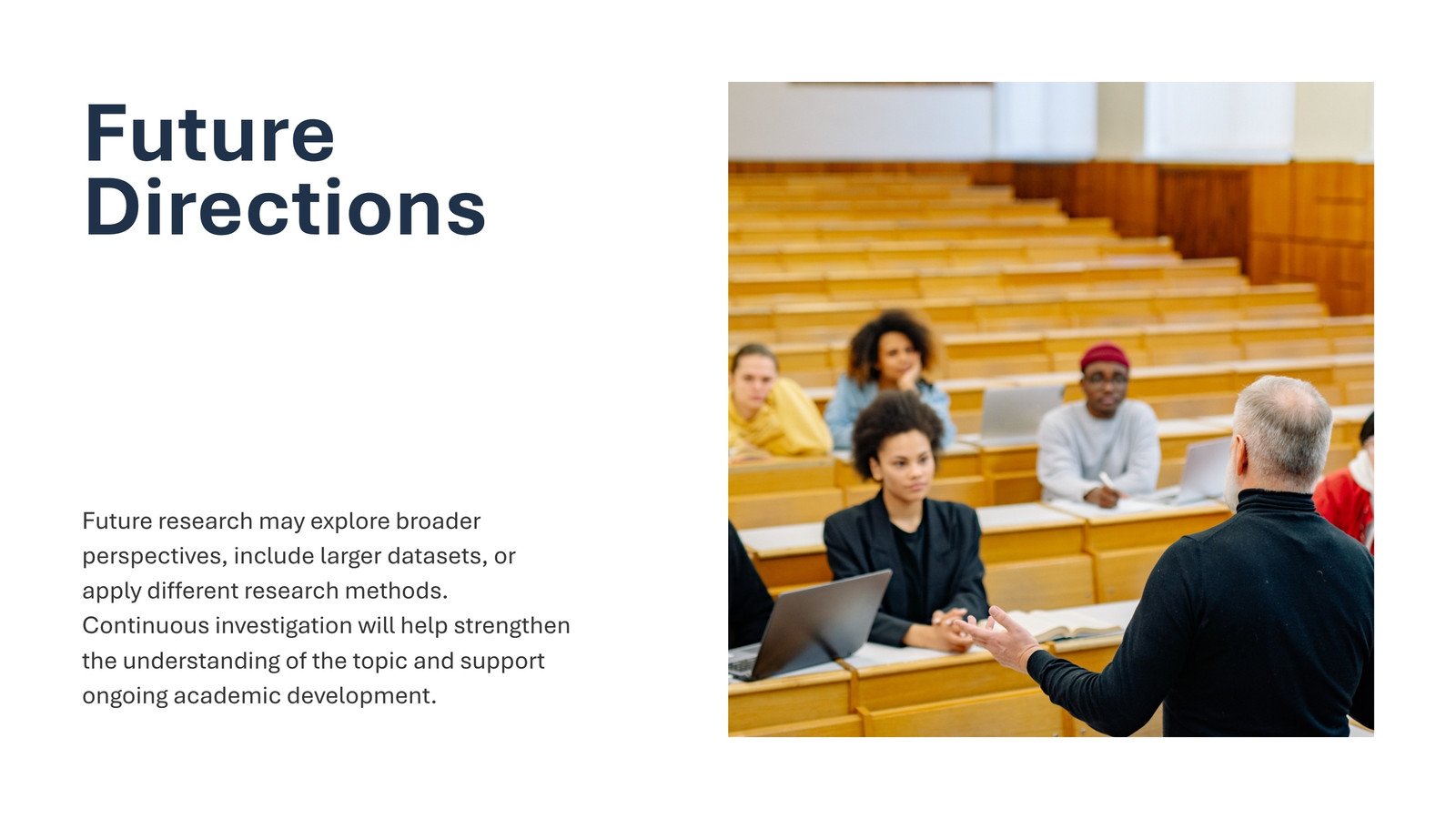 Future Directions

Future research may explore broader perspectives, include larger datasets, or apply different research methods. Continuous investigation will help strengthen the understanding of the topic and support ongoing academic development.